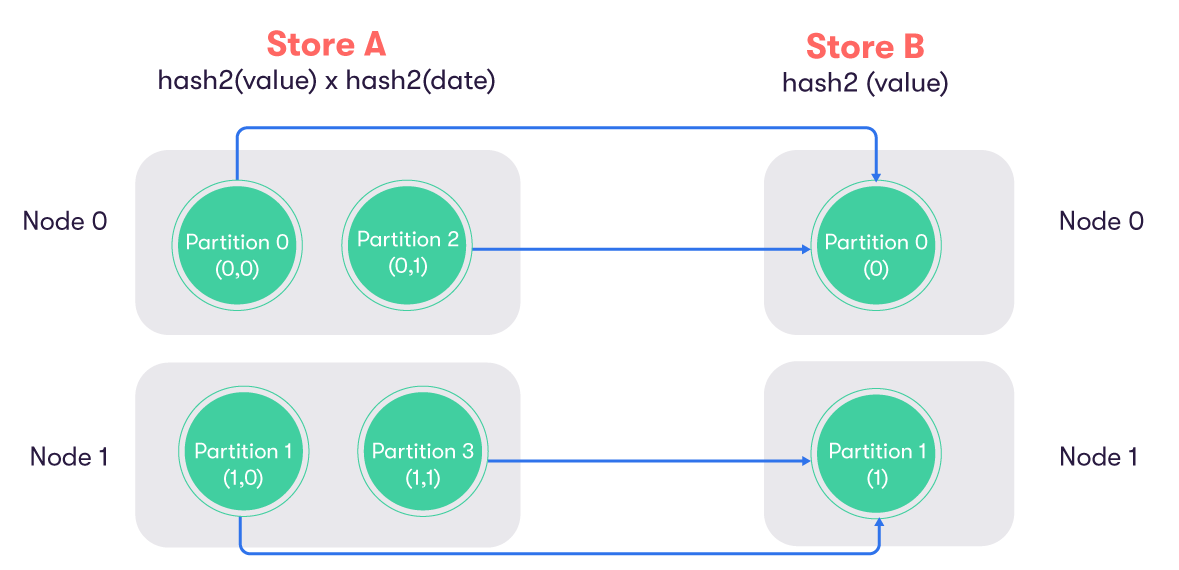 Store A
hash2(value) x hash2(date)

Store B
hash2 (value)

Node 0

Partition 0
(0,0)

Partition 2
(0,1)

Partition 0
(0)

Node 0

Node 1

Partition 1
(1,0)

Partition 3
(1,1)

Partition 1
(1)

Node 1